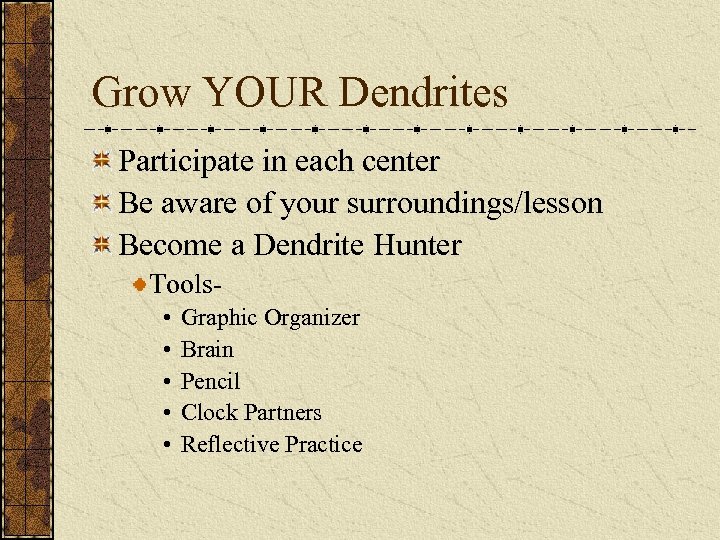 Grow YOUR Dendrites

Participate in each center
Be aware of your surroundings/lesson
Become a Dendrite Hunter
Tools-
• Graphic Organizer
• Brain
• Pencil
• Clock Partners
• Reflective Practice